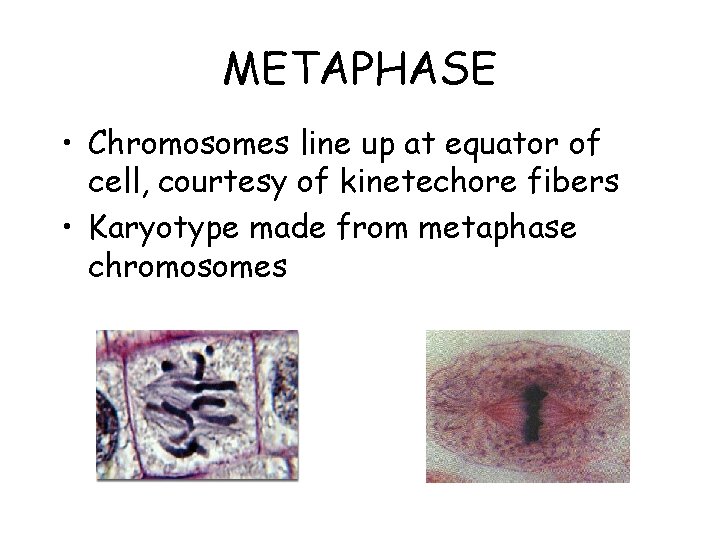 METAPHASE

• Chromosomes line up at equator of cell, courtesy of kinetechore fibers
• Karyotype made from metaphase chromosomes